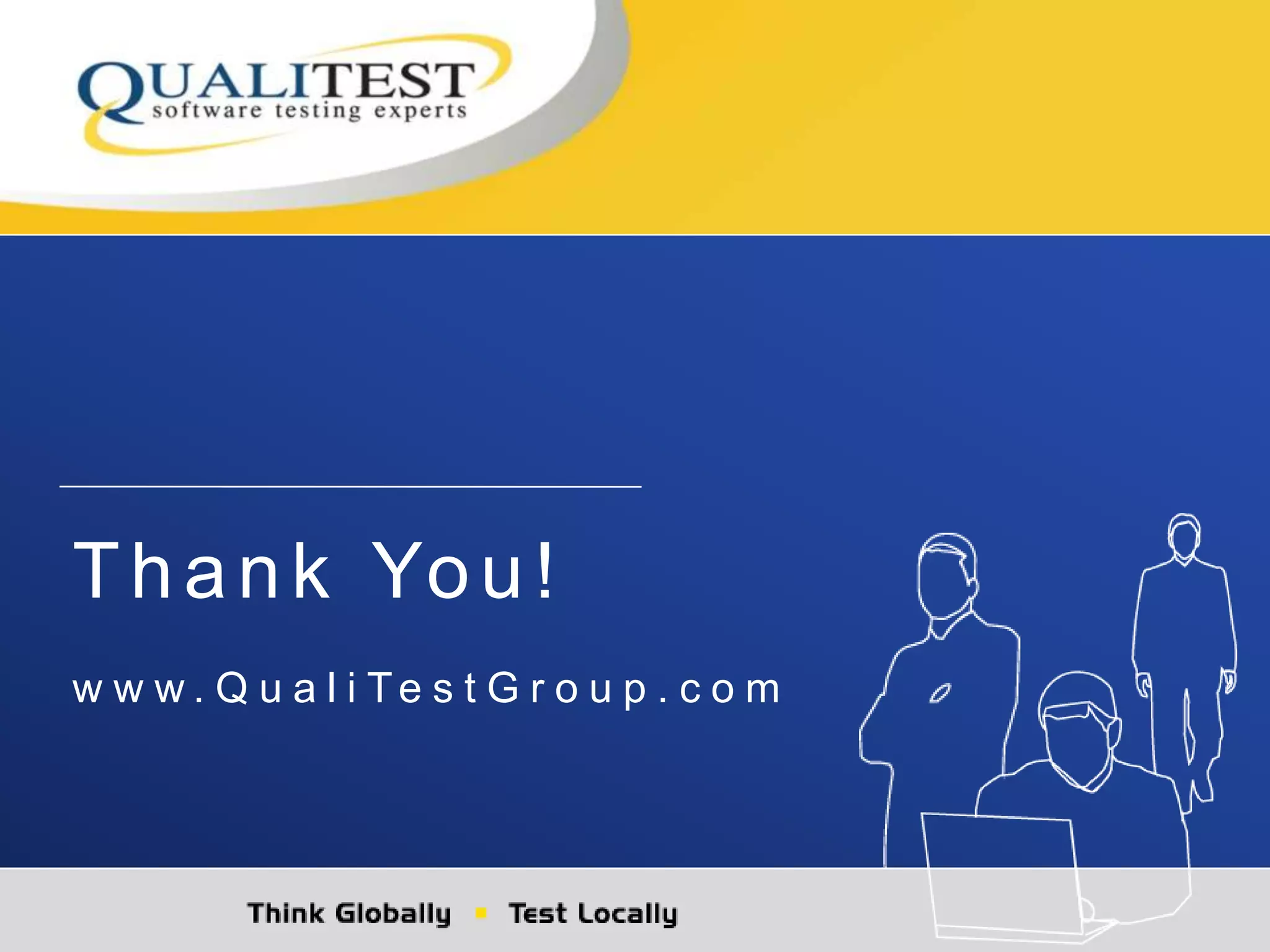 QUALITEST
software testing experts

Thank You!

www.QualiTestGroup.com

Think Globally ▪ Test Locally